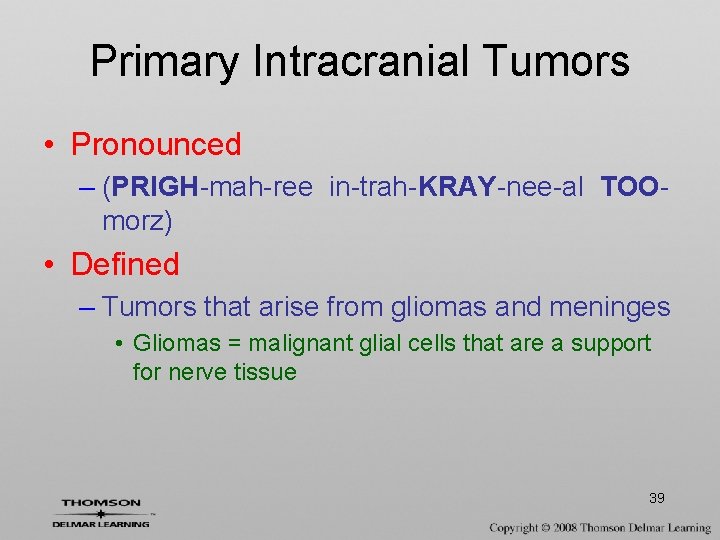 Primary Intracranial Tumors

• Pronounced

– (PRIGH-mah-ree in-trah-KRAY-nee-al TOO-morz)

• Defined

– Tumors that arise from gliomas and meninges

• Gliomas = malignant glial cells that are a support for nerve tissue

39

THOMSON
DELMAR LEARNING

Copyright © 2008 Thomson Delmar Learning